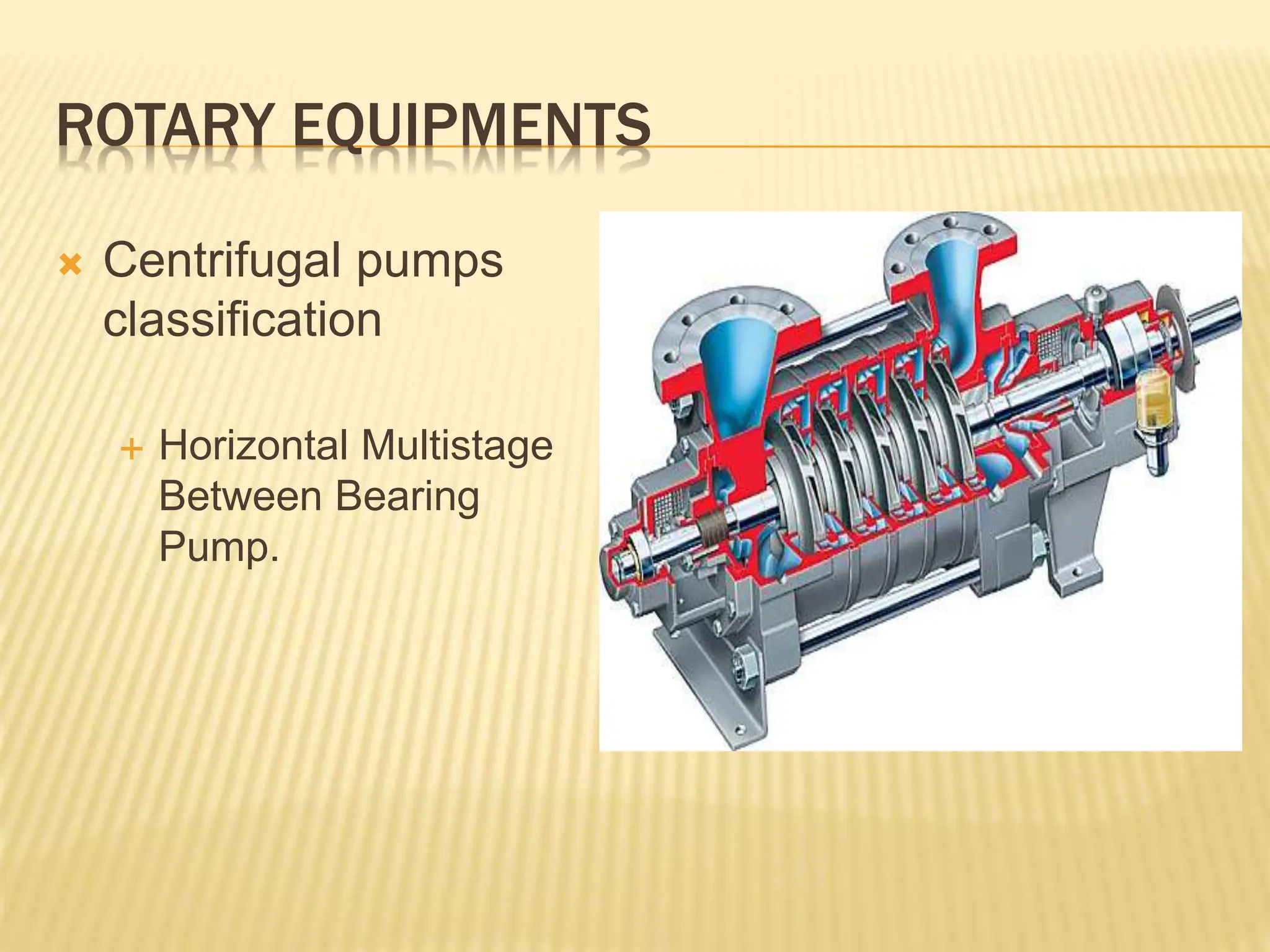 ROTARY EQUIPMENTS

Centrifugal pumps classification

Horizontal Multistage Between Bearing Pump.